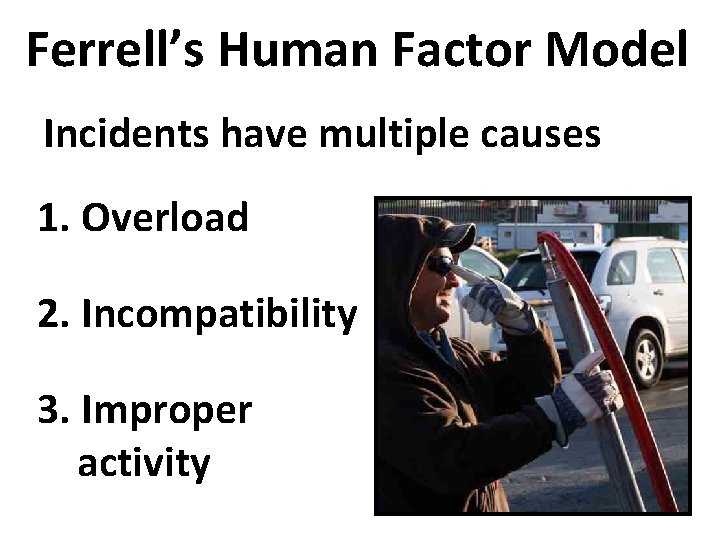 Ferrell's Human Factor Model

Incidents have multiple causes

1. Overload

2. Incompatibility

3. Improper activity